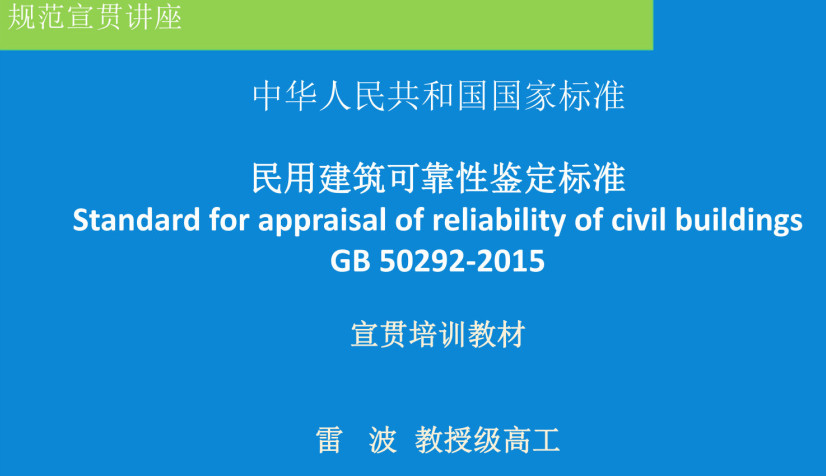 规范宣贯讲座

中华人民共和国国家标准

民用建筑可靠性鉴定标准
Standard for appraisal of reliability of civil buildings
GB 50292-2015

宣贯培训教材

雷　波 教授级高工